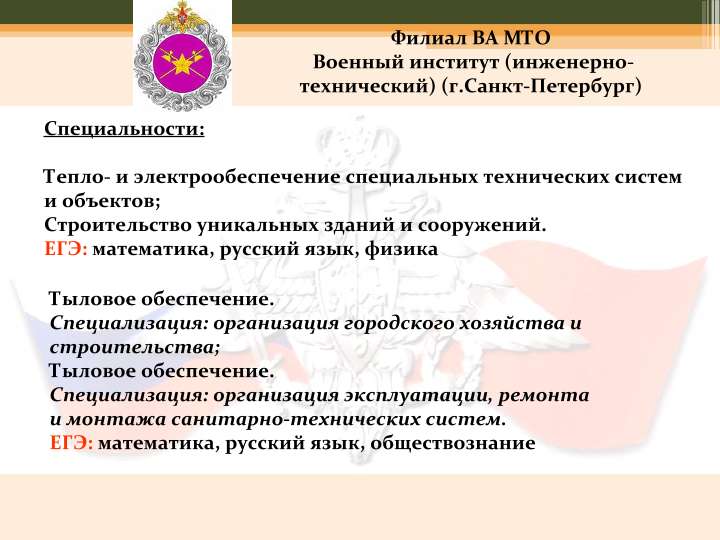 Филиал ВА МТО
Военный институт (инженерно-технический) (г.Санкт-Петербург)

Специальности:

Тепло- и электрообеспечение специальных технических систем и объектов;
Строительство уникальных зданий и сооружений.
ЕГЭ: математика, русский язык, физика

Тыловое обеспечение.
Специализация: организация городского хозяйства и строительства;
Тыловое обеспечение.
Специализация: организация эксплуатации, ремонта и монтажа санитарно-технических систем.
ЕГЭ: математика, русский язык, обществознание